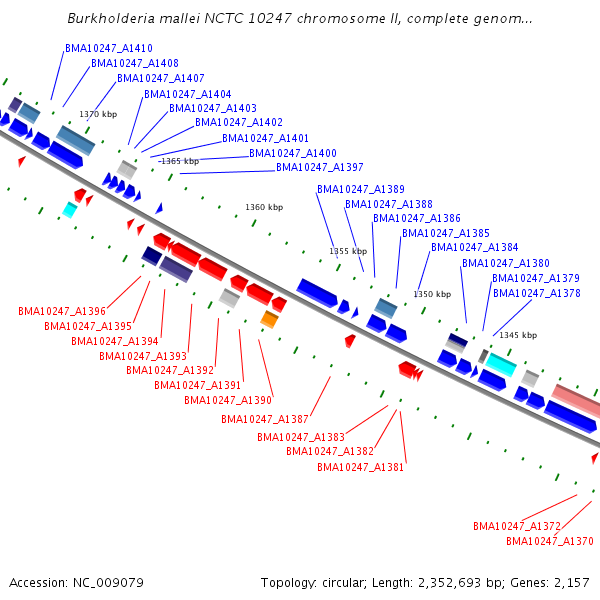 Burkholderia mallei NCTC 10247 chromosome II, complete genom...

BMA10247_A1410
BMA10247_A1408
BMA10247_A1407
BMA10247_A1404
BMA10247_A1403
BMA10247_A1402
BMA10247_A1401
BMA10247_A1400
BMA10247_A1397
1370 kbp
1365 kbp
1360 kbp
BMA10247_A1389
BMA10247_A1388
BMA10247_A1386
BMA10247_A1385
BMA10247_A1384
BMA10247_A1380
BMA10247_A1379
BMA10247_A1378
1355 kbp
1350 kbp
1345 kbp
BMA10247_A1396
BMA10247_A1395
BMA10247_A1394
BMA10247_A1393
BMA10247_A1392
BMA10247_A1391
BMA10247_A1390
BMA10247_A1387
BMA10247_A1383
BMA10247_A1382
BMA10247_A1381
BMA10247_A1372
BMA10247_A1370

Accession: NC_009079
Topology: circular; Length: 2,352,693 bp; Genes: 2,157